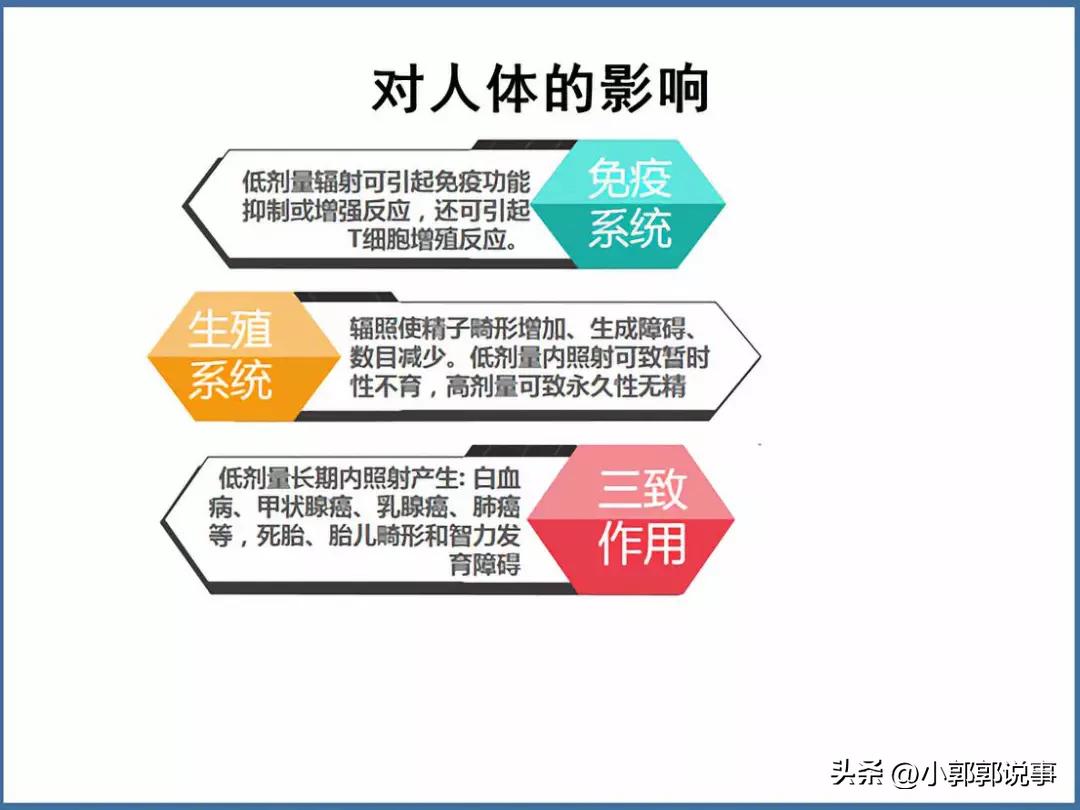 对人体的影响

低剂量辐射可引起免疫功能抑制或增强反应，还可引起T细胞增殖反应。

免疫系统

生殖系统

辐照使精子畸形增加、生成障碍、数目减少。低剂量内照射可致暂时性不育，高剂量可致永久性无精

低剂量长期内照射产生: 白血病、甲状腺癌、乳腺癌、肺癌等，死胎、胎儿畸形和智力发育障碍

三致作用

头条 @小郭郭说事